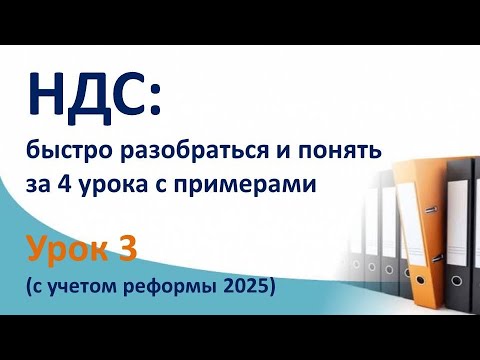 НДС:
быстро разобраться и понять за 4 урока с примерами

Урок 3
(с учетом реформы 2025)